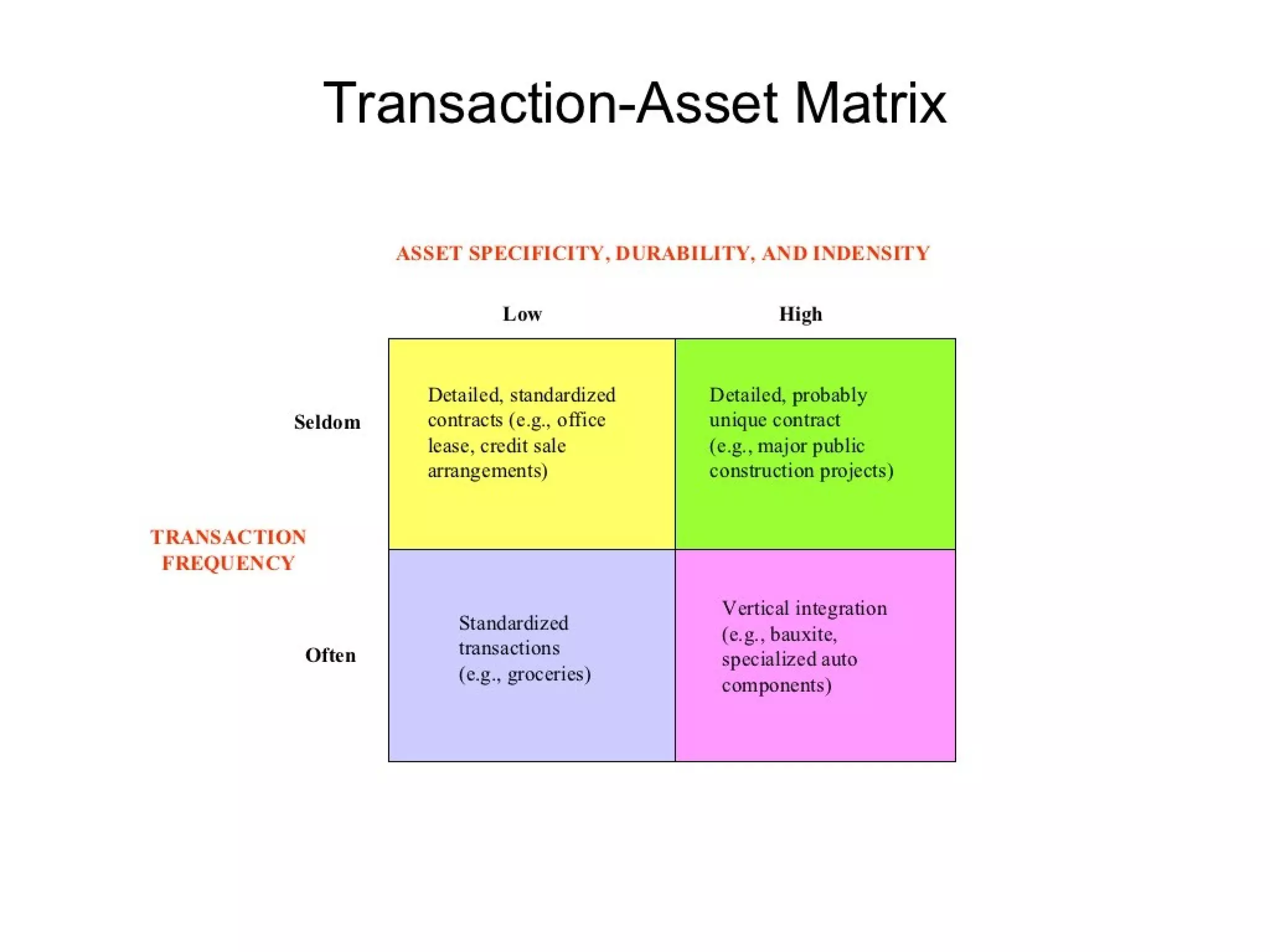 Transaction-Asset Matrix

ASSET SPECIFICITY, DURABILITY, AND INDENSITY

TRANSACTION FREQUENCY

| | Low | High |
|---|---|---|
| Seldom | Detailed, standardized contracts (e.g., office lease, credit sale arrangements) | Detailed, probably unique contract (e.g., major public construction projects) |
| Often | Standardized transactions (e.g., groceries) | Vertical integration (e.g., bauxite, specialized auto components) |